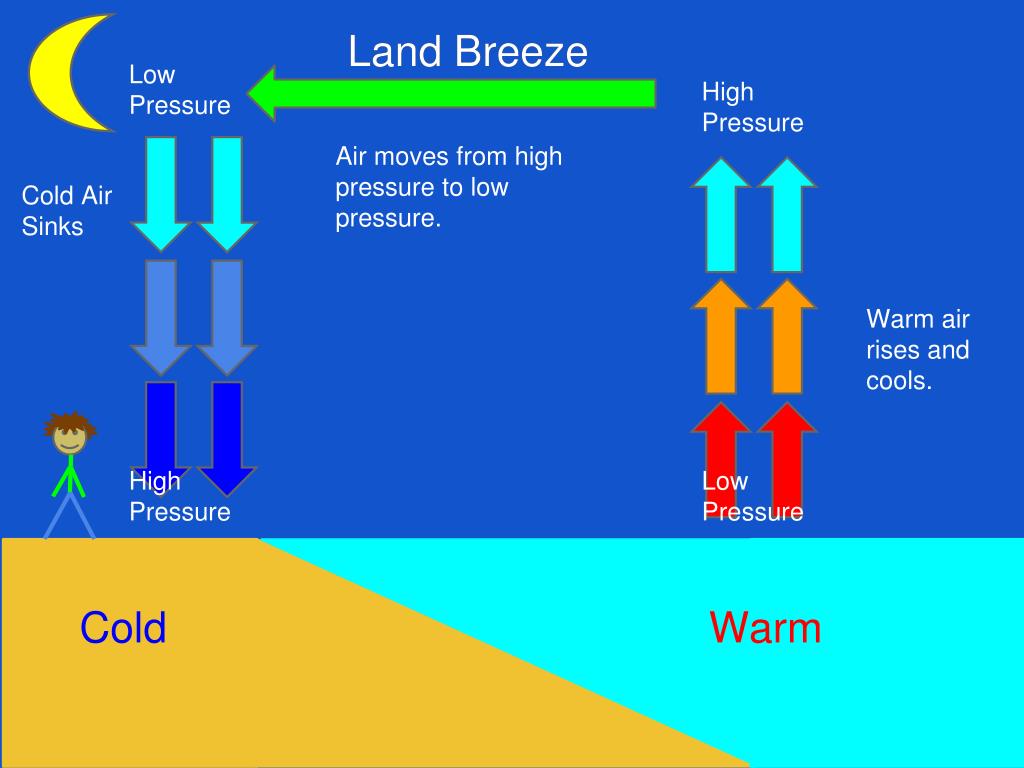 Land Breeze

Low Pressure

High Pressure

Air moves from high pressure to low pressure.

Cold Air Sinks

Warm air rises and cools.

High Pressure

Low Pressure

Cold

Warm